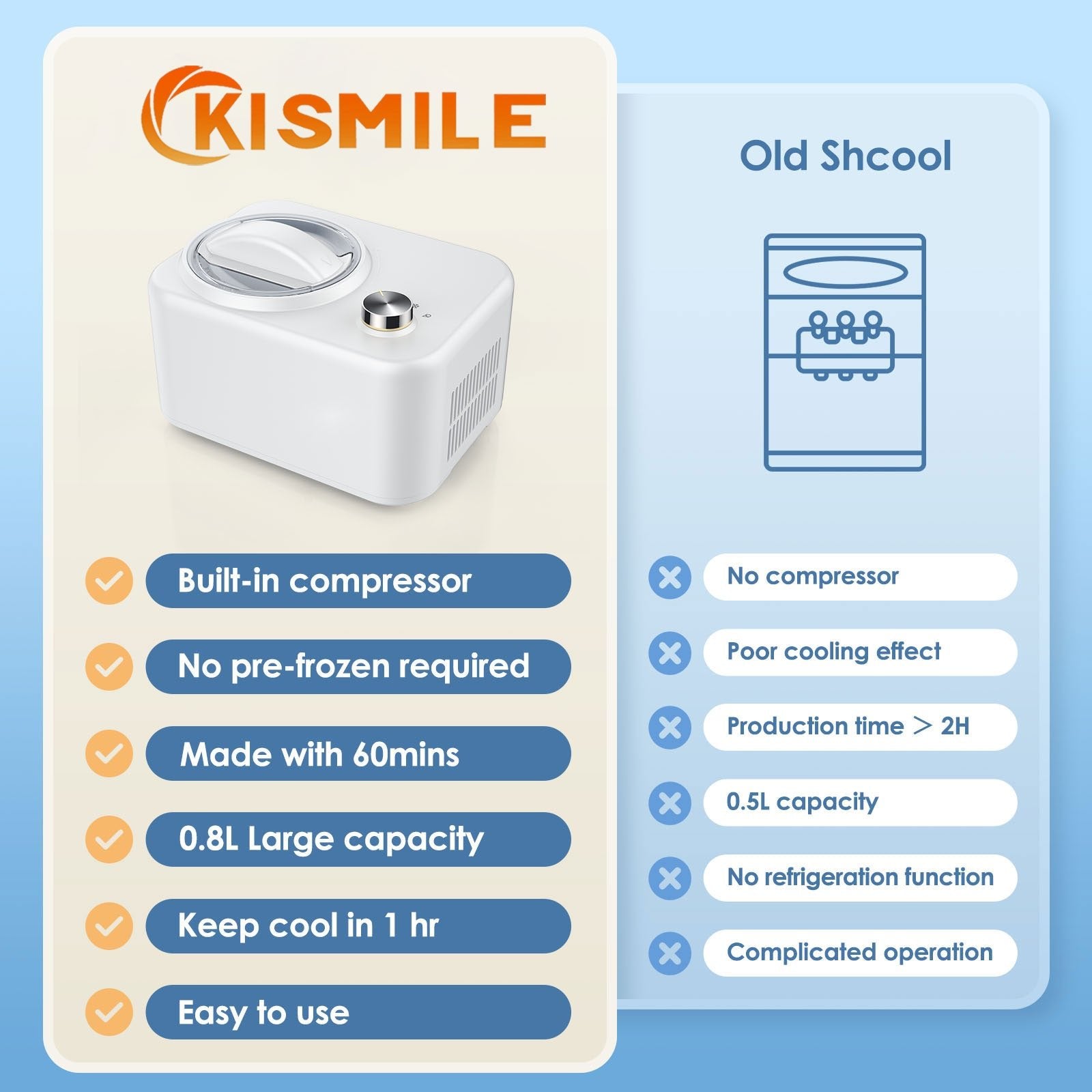 KISMILE

Built-in compressor

No pre-frozen required

Made with 60mins

0.8L Large capacity

Keep cool in 1 hr

Easy to use

Old Shcool

No compressor

Poor cooling effect

Production time $>$ 2H

0.5L capacity

No refrigeration function

Complicated operation